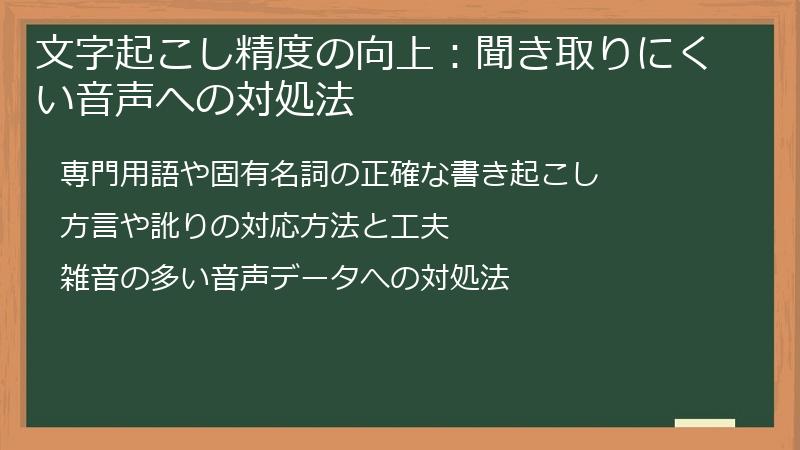 文字起こし精度の向上：聞き取りにくい音声への対処法

専門用語や固有名詞の正確な書き起こし

方言や訛りの対応方法と工夫

雑音の多い音声データへの対処法